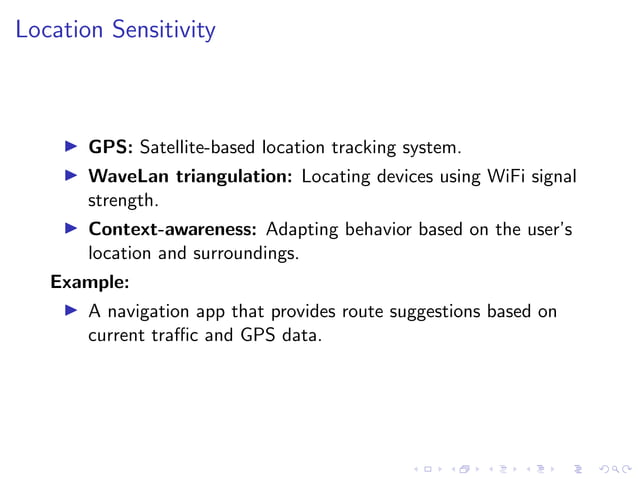 Location Sensitivity

▶ **GPS:** Satellite-based location tracking system.

▶ **WaveLan triangulation:** Locating devices using WiFi signal strength.

▶ **Context-awareness:** Adapting behavior based on the user's location and surroundings.

**Example:**

▶ A navigation app that provides route suggestions based on current traffic and GPS data.